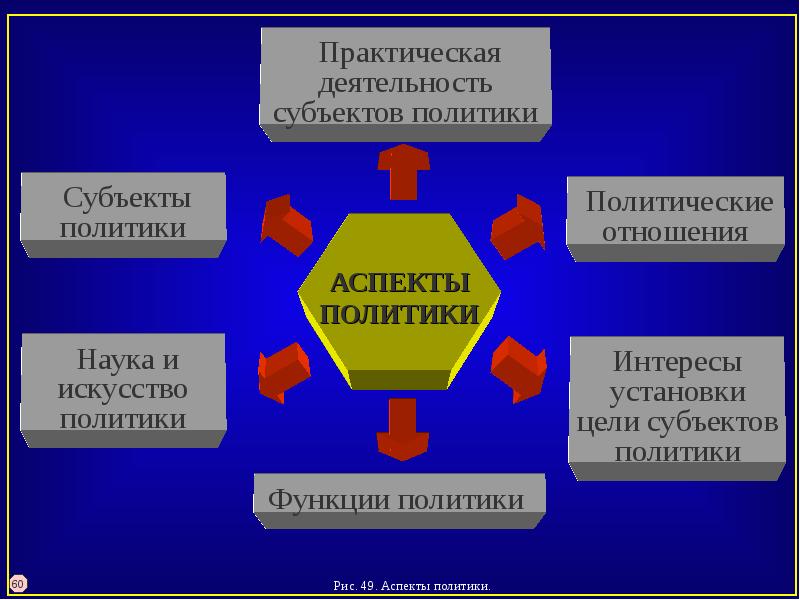 Практическая деятельность субъектов политики

Субъекты политики

Политические отношения

АСПЕКТЫ ПОЛИТИКИ

Наука и искусство политики

Интересы установки цели субъектов политики

Функции политики

60

Рис. 49. Аспекты политики.